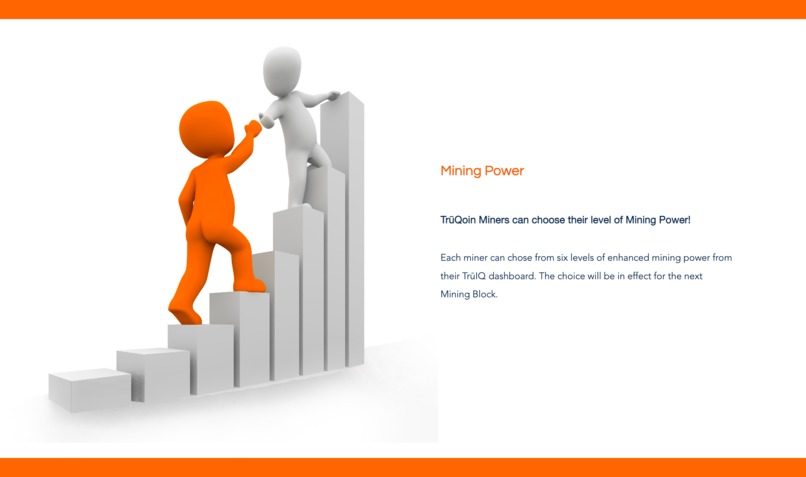 Mining Power

TrūQoin Miners can choose their level of Mining Power!

Each miner can chose from six levels of enhanced mining power from their TrūIQ dashboard. The choice will be in effect for the next Mining Block.